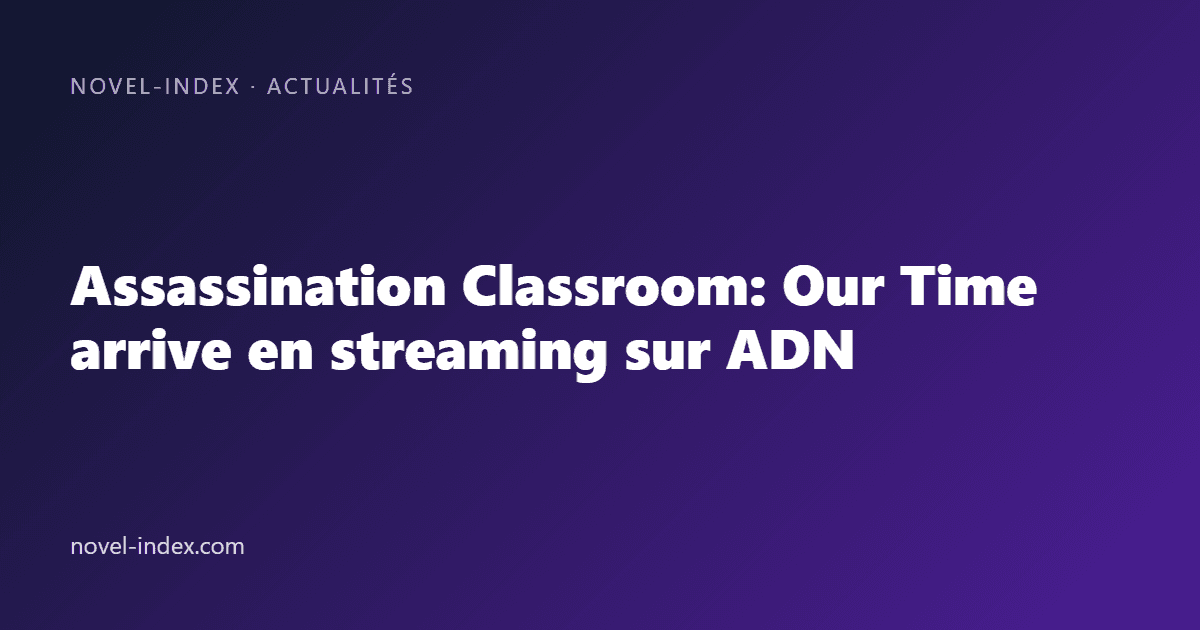 NOVEL-INDEX · ACTUALITÉS

Assassination Classroom: Our Time arrive en streaming sur ADN

novel-index.com